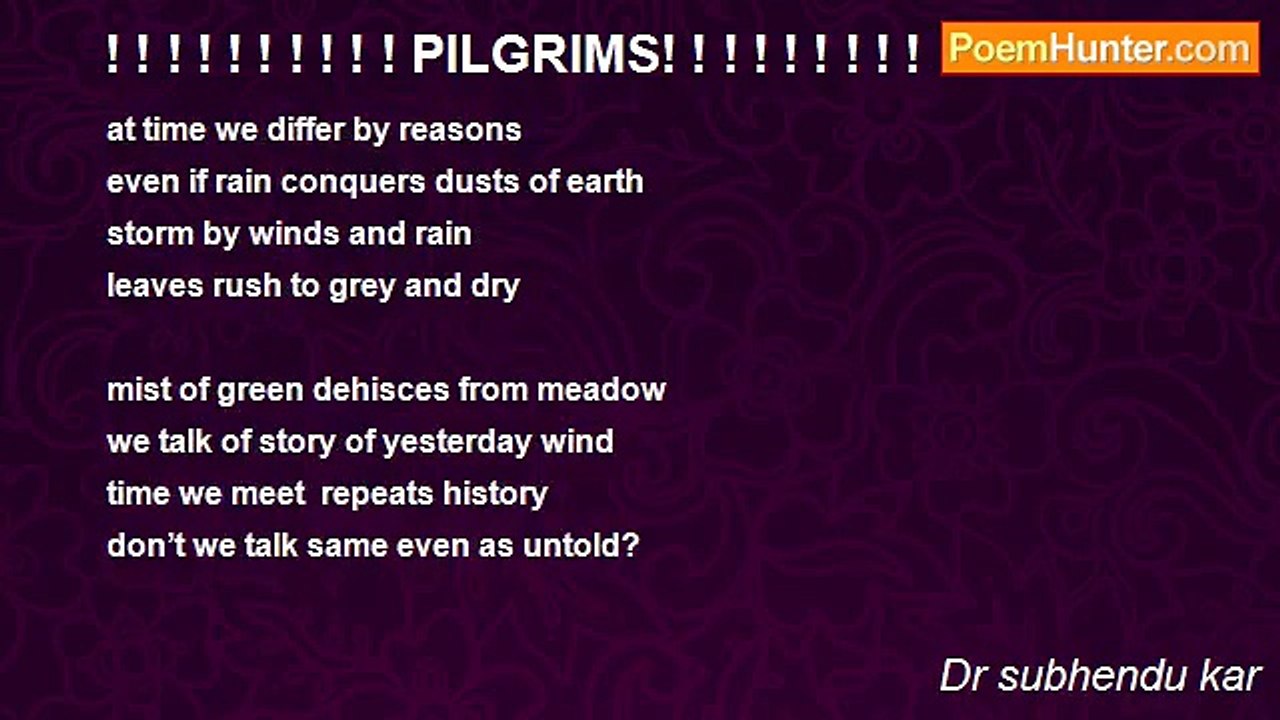 ! ! ! ! ! ! ! ! ! ! PILGRIMS! ! ! ! ! ! ! ! !

PoemHunter.com

at time we differ by reasons
even if rain conquers dusts of earth
storm by winds and rain
leaves rush to grey and dry

mist of green dehisces from meadow
we talk of story of yesterday wind
time we meet repeats history
don't we talk same even as untold?

Dr subhendu kar